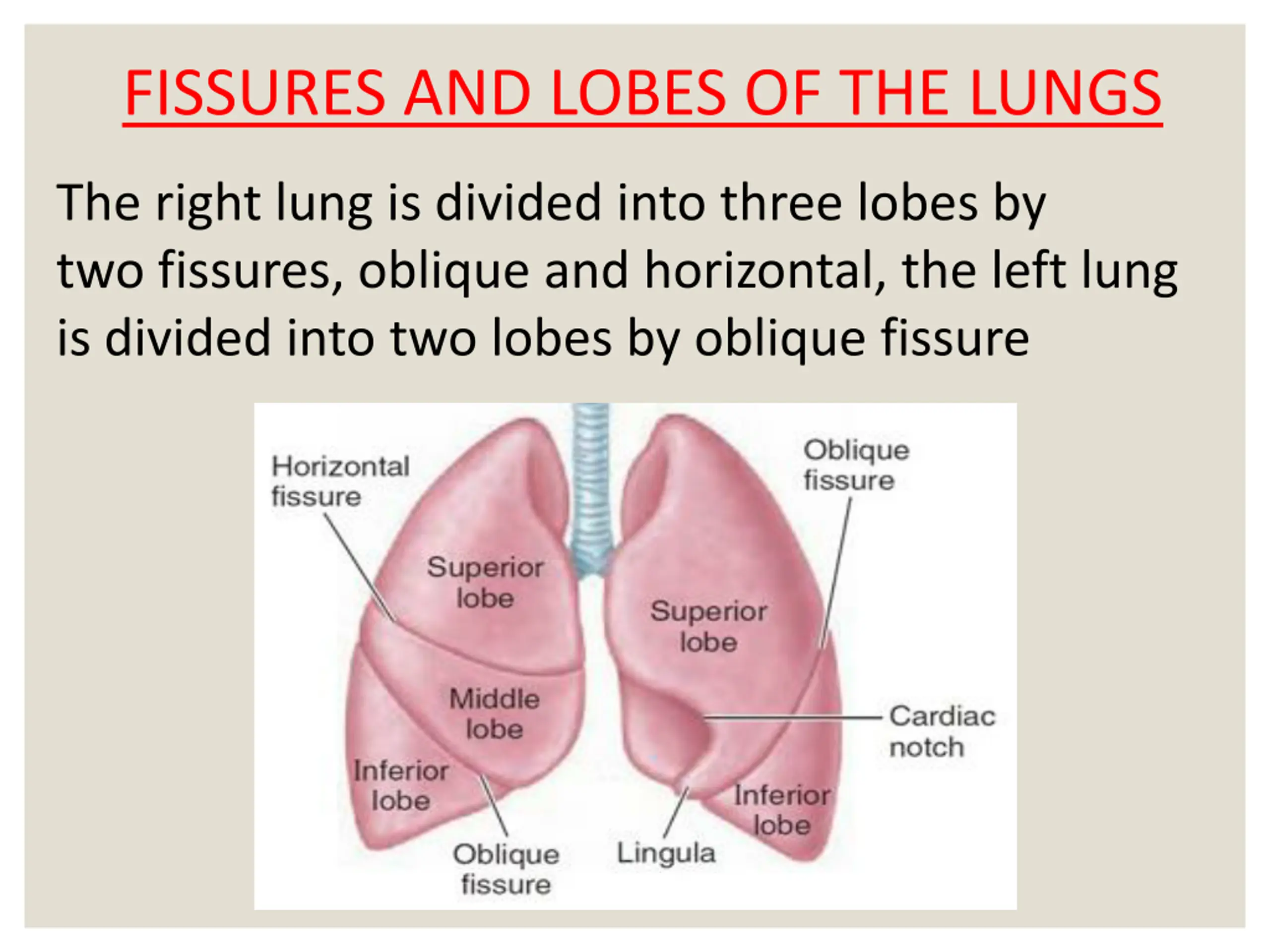 FISSURES AND LOBES OF THE LUNGS

The right lung is divided into three lobes by two fissures, oblique and horizontal, the left lung is divided into two lobes by oblique fissure

Horizontal fissure
Superior lobe
Middle lobe
Inferior lobe
Oblique fissure
Oblique fissure
Superior lobe
Cardiac notch
Inferior lobe
Lingula